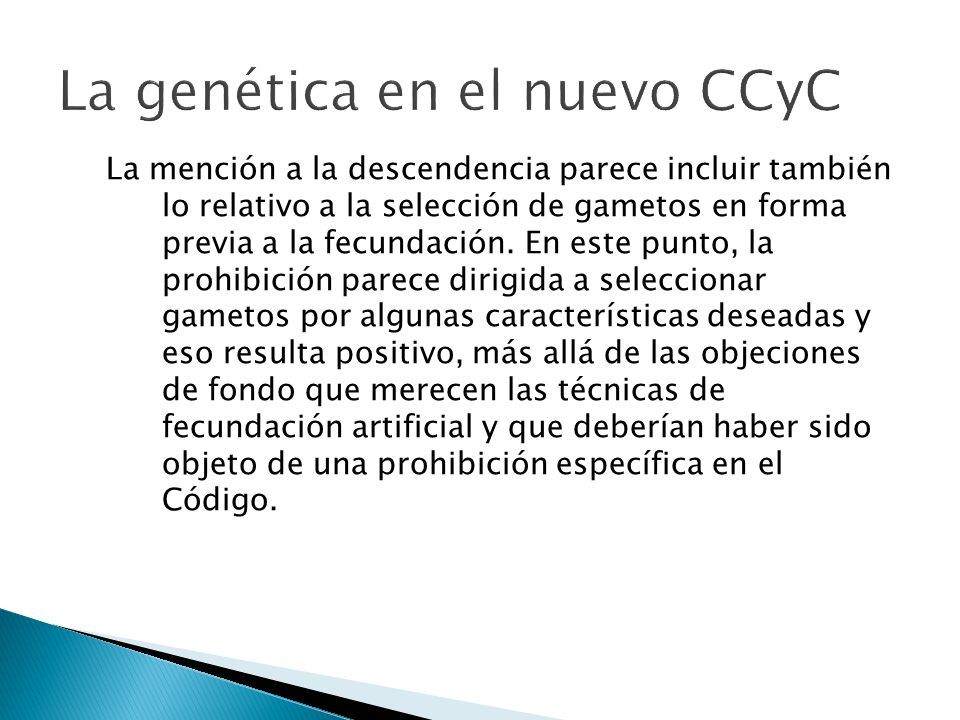 La genética en el nuevo CCyC

La mención a la descendencia parece incluir también lo relativo a la selección de gametos en forma previa a la fecundación. En este punto, la prohibición parece dirigida a seleccionar gametos por algunas características deseadas y eso resulta positivo, más allá de las objeciones de fondo que merecen las técnicas de fecundación artificial y que deberían haber sido objeto de una prohibición específica en el Código.